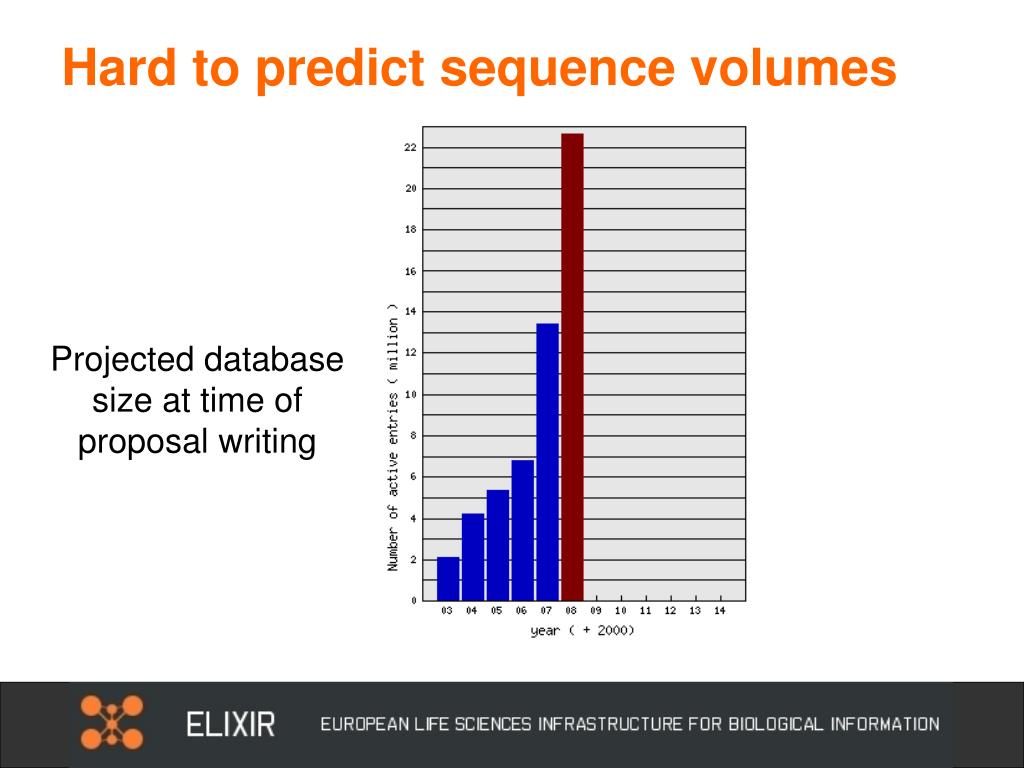 Hard to predict sequence volumes

Projected database size at time of proposal writing

Number of active entries ( million )

22
20
18
16
14
12
10
8
6
4
2
0

03 04 05 06 07 08 09 10 11 12 13 14

year ( + 2000)

ELIXIR EUROPEAN LIFE SCIENCES INFRASTRUCTURE FOR BIOLOGICAL INFORMATION